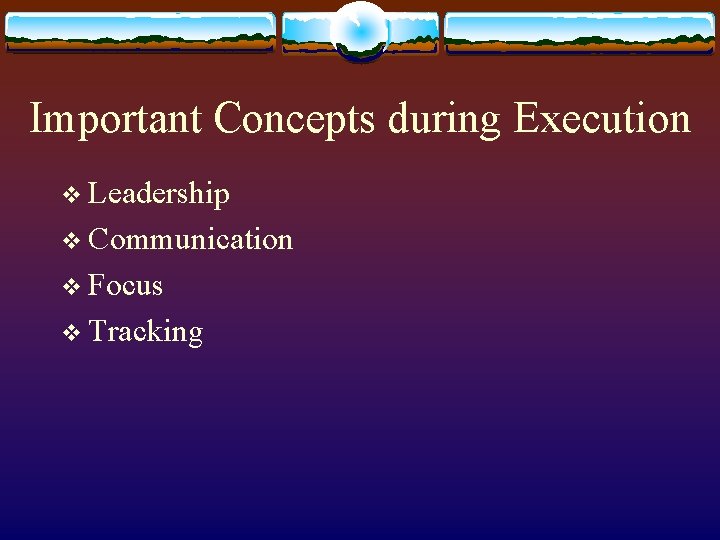 Important Concepts during Execution

❖ Leadership
❖ Communication
❖ Focus
❖ Tracking